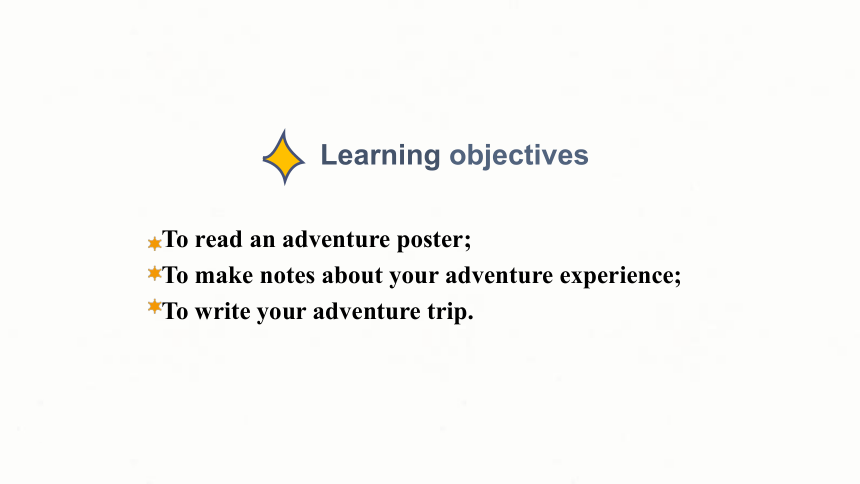 Learning objectives

To read an adventure poster;
To make notes about your adventure experience;
To write your adventure trip.